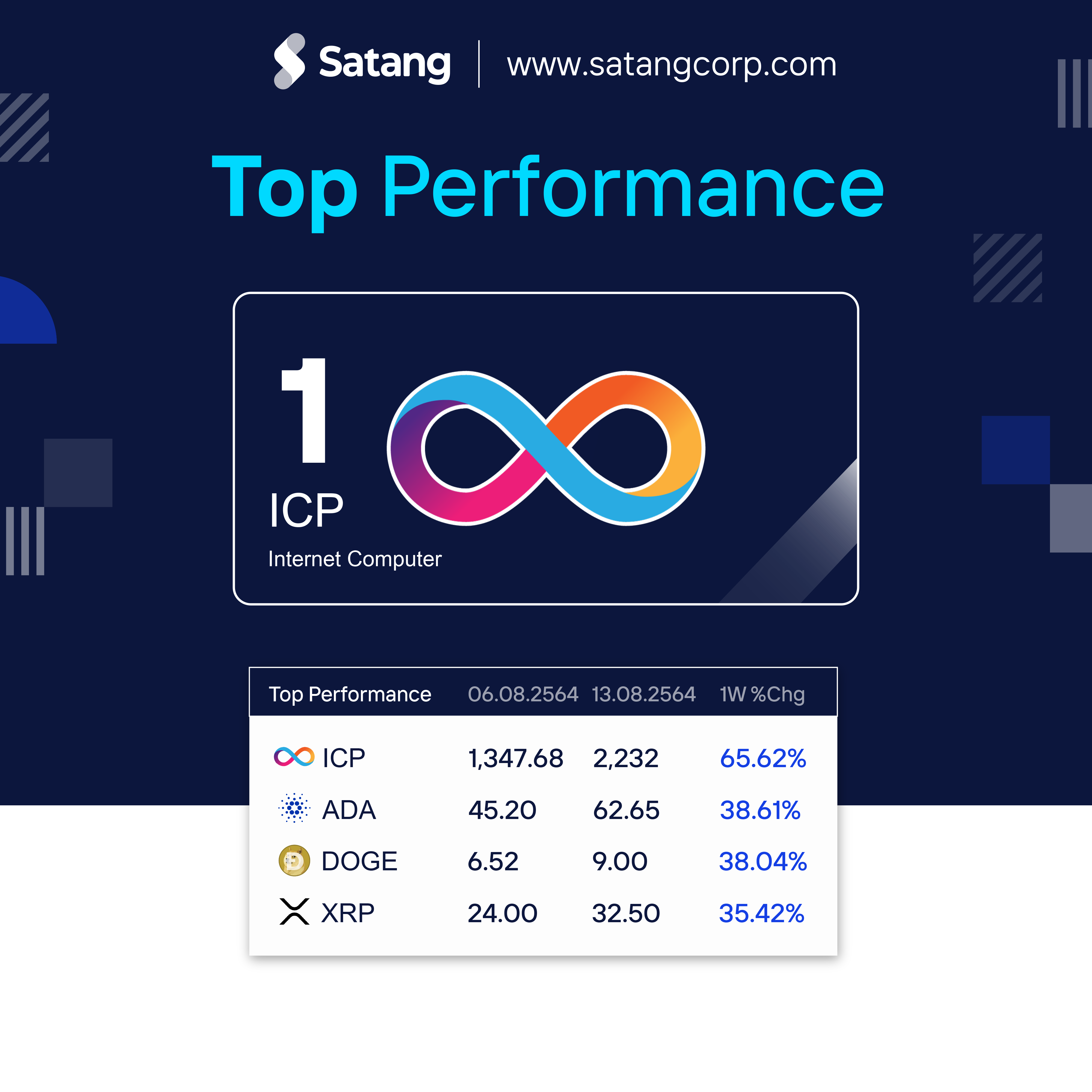 Satang | www.satangcorp.com

Top Performance

1
ICP
Internet Computer

| Top Performance | 06.08.2564 | 13.08.2564 | 1W %Chg |
|---|---|---|---|
| ICP | 1,347.68 | 2,232 | 65.62% |
| ADA | 45.20 | 62.65 | 38.61% |
| DOGE | 6.52 | 9.00 | 38.04% |
| XRP | 24.00 | 32.50 | 35.42% |